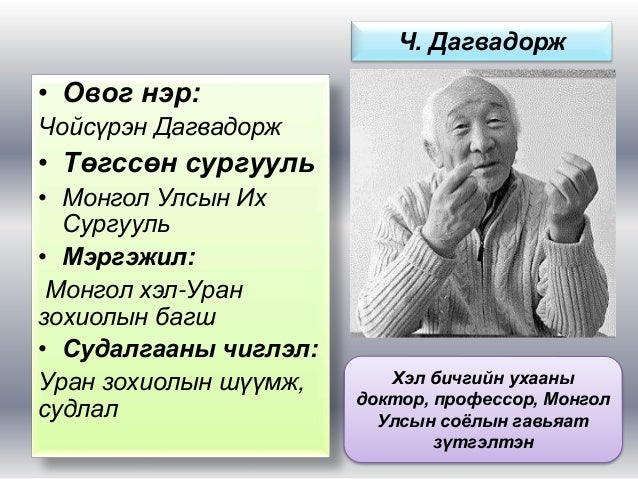 Ч. Дагвадорж

• Овог нэр:
Чойсүрэн Дагвадорж
• Төгссөн сургууль
• Монгол Улсын Их Сургууль
• Мэргэжил:
Монгол хэл-Уран зохиолын багш
• Судалгааны чиглэл:
Уран зохиолын шүүмж, судлал

Хэл бичгийн ухааны доктор, профессор, Монгол Улсын соёлын гавьяат зүтгэлтэн